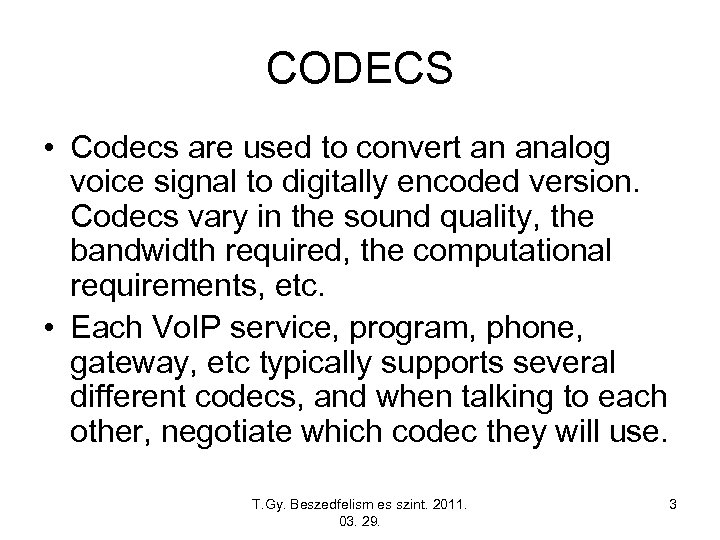 CODECS

• Codecs are used to convert an analog voice signal to digitally encoded version. Codecs vary in the sound quality, the bandwidth required, the computational requirements, etc.

• Each VoIP service, program, phone, gateway, etc typically supports several different codecs, and when talking to each other, negotiate which codec they will use.

T.Gy. Beszedfelism es szint. 2011. 03. 29.

3